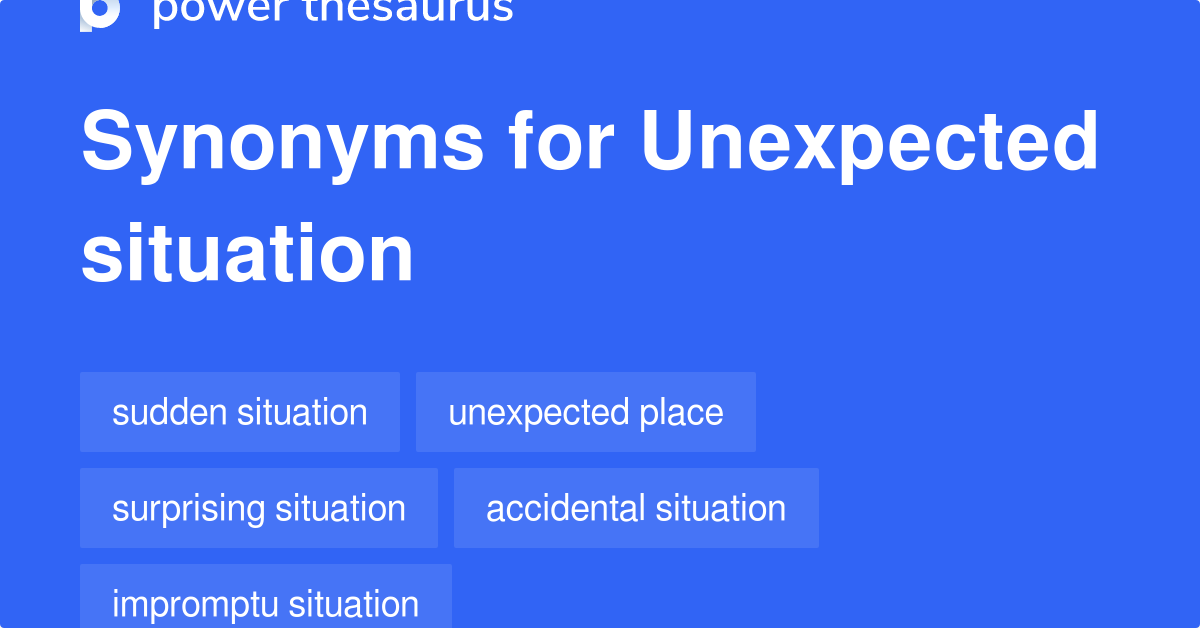 power thesaurus

Synonyms for Unexpected situation

sudden situation
unexpected place
surprising situation
accidental situation
impromptu situation